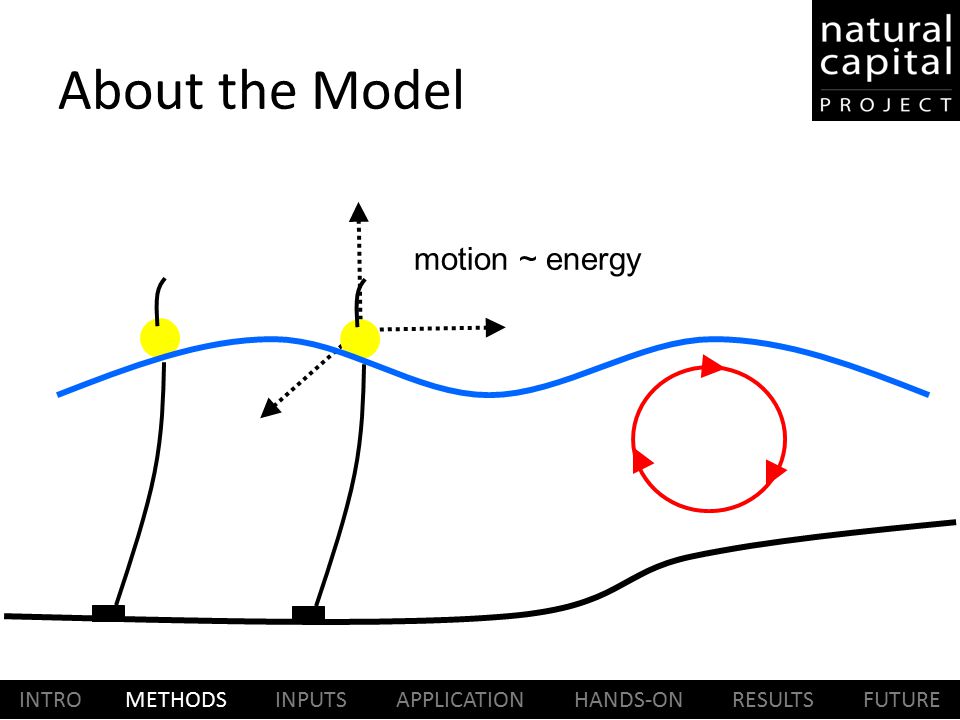 About the Model

natural capital PROJECT

motion ~ energy

INTRO METHODS INPUTS APPLICATION HANDS-ON RESULTS FUTURE